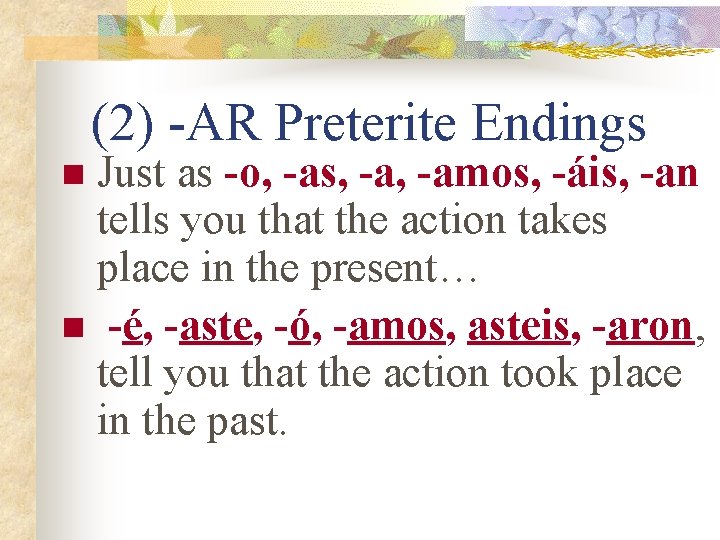 (2) -AR Preterite Endings

Just as -o, -as, -a, -amos, -áis, -an tells you that the action takes place in the present…

-é, -aste, -ó, -amos, asteis, -aron, tell you that the action took place in the past.